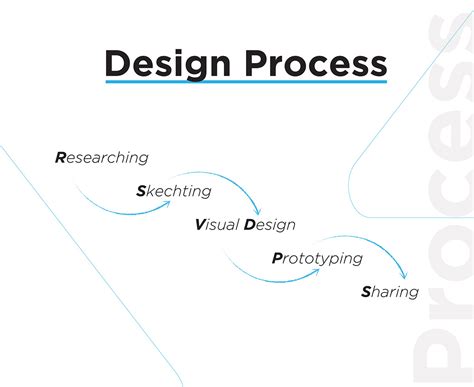 Design Process

Researching

Skechting

Visual Design

Prototyping

Sharing

Process